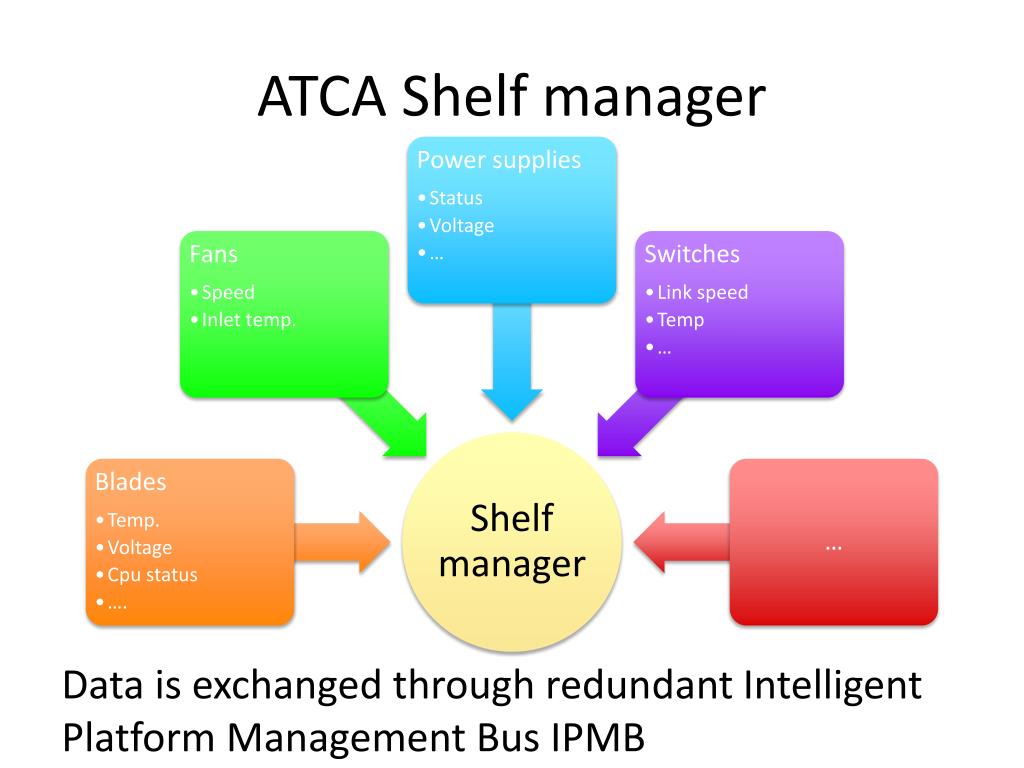 ATCA Shelf manager

Power supplies
• Status
• Voltage
• …

Fans
• Speed
• Inlet temp.

Switches
• Link speed
• Temp
• …

Blades
• Temp.
• Voltage
• Cpu status
• ….

Shelf manager

…

Data is exchanged through redundant Intelligent Platform Management Bus IPMB